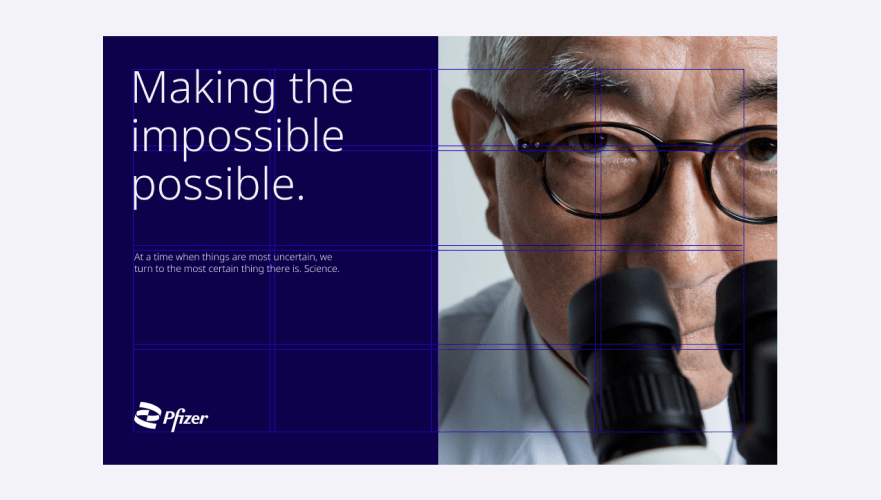 Making the impossible possible.

At a time when things are most uncertain, we turn to the most certain thing there is. Science.

Pfizer